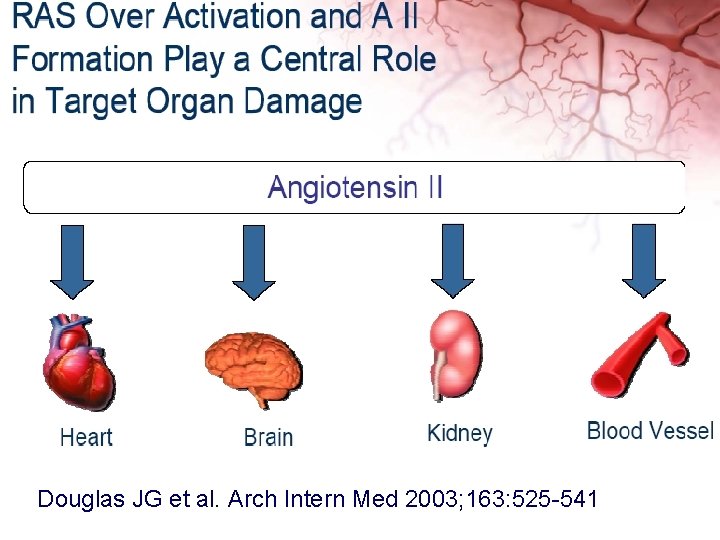 RAS Over Activation and A II Formation Play a Central Role in Target Organ Damage

Angiotensin II

Heart

Brain

Kidney

Blood Vessel

Douglas JG et al. Arch Intern Med 2003;163:525-541